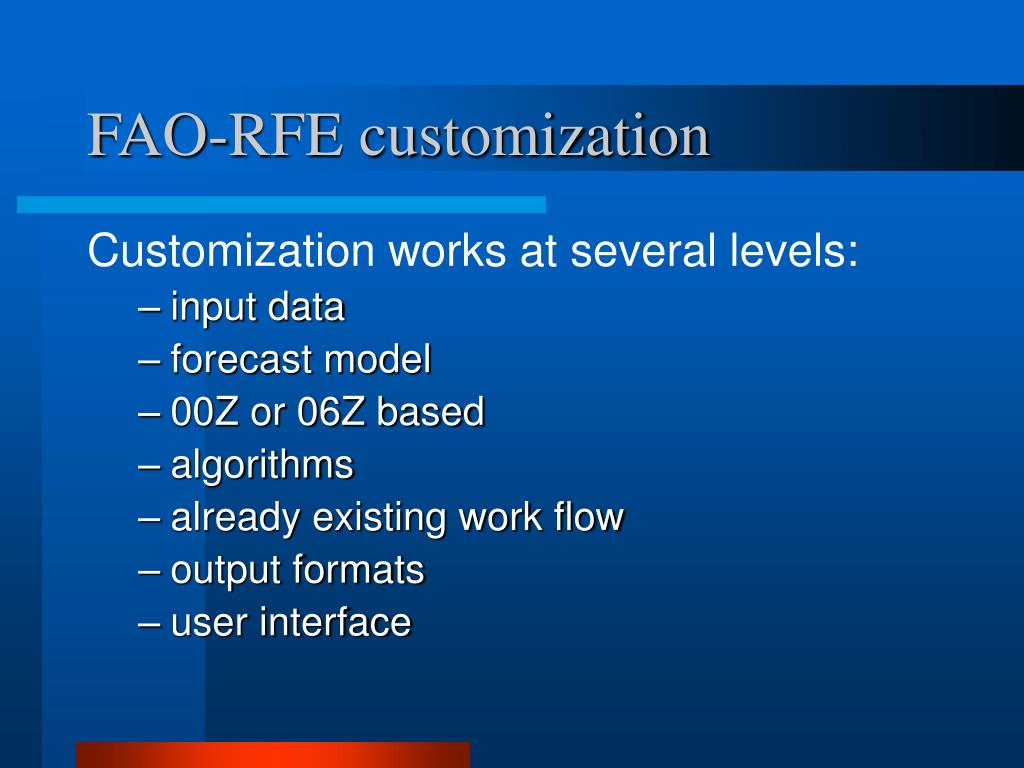 FAO-RFE customization

Customization works at several levels:

– input data
– forecast model
– 00Z or 06Z based
– algorithms
– already existing work flow
– output formats
– user interface